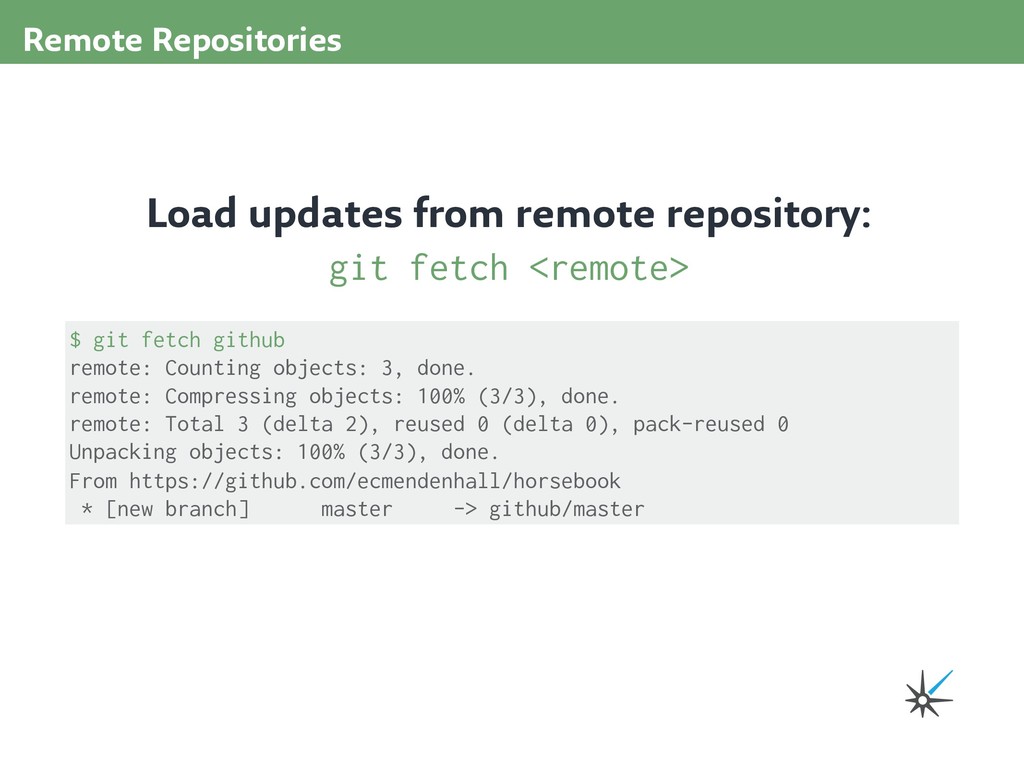 Remote Repositories

Load updates from remote repository:

git fetch <remote>

$ git fetch github
remote: Counting objects: 3, done.
remote: Compressing objects: 100% (3/3), done.
remote: Total 3 (delta 2), reused 0 (delta 0), pack-reused 0
Unpacking objects: 100% (3/3), done.
From https://github.com/ecmendenhall/horsebook
 * [new branch]      master     -> github/master